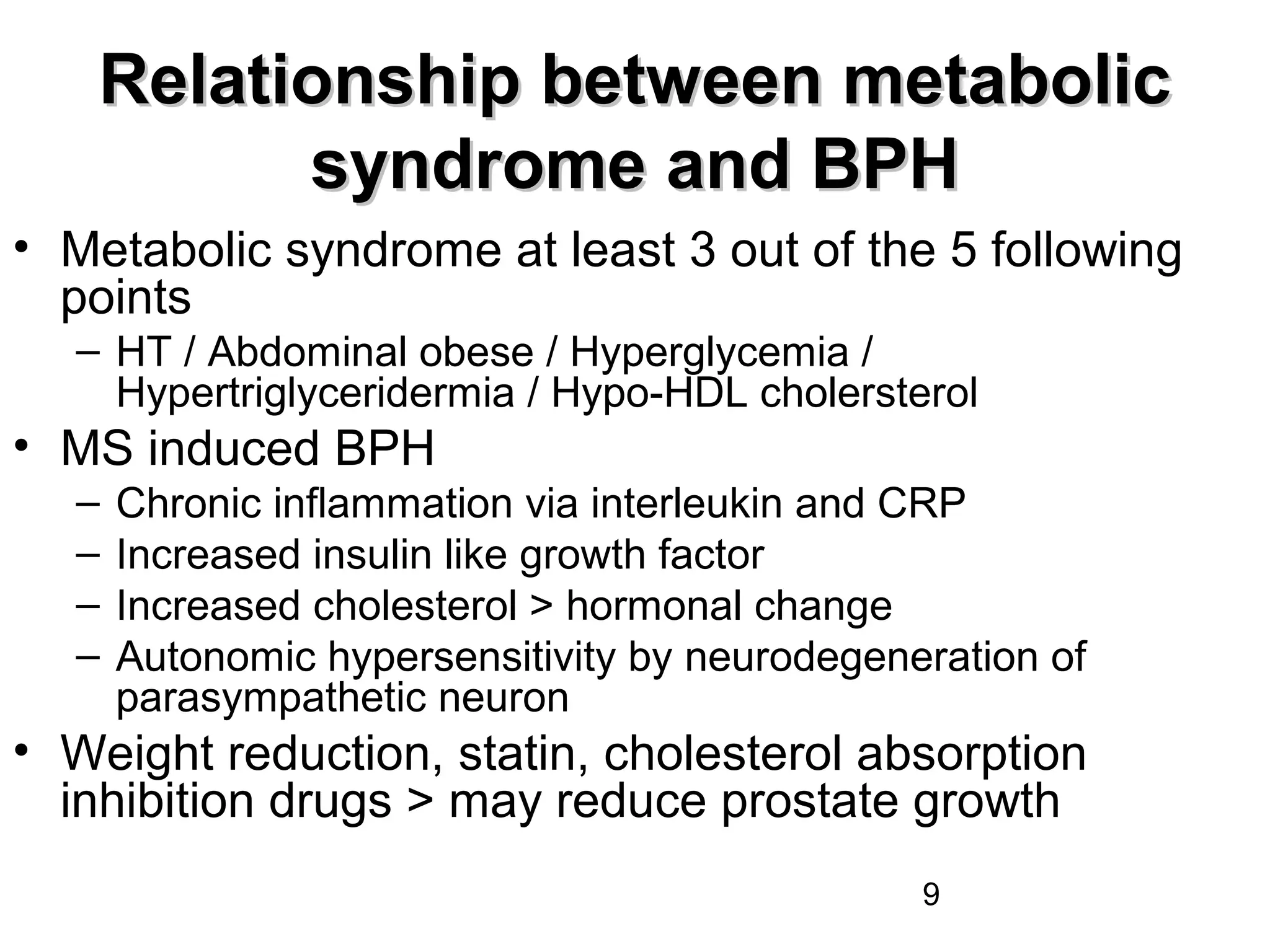 Relationship between metabolic syndrome and BPH

• Metabolic syndrome at least 3 out of the 5 following points
– HT / Abdominal obese / Hyperglycemia / Hypertriglyceridermia / Hypo-HDL cholersterol
• MS induced BPH
– Chronic inflammation via interleukin and CRP
– Increased insulin like growth factor
– Increased cholesterol > hormonal change
– Autonomic hypersensitivity by neurodegeneration of parasympathetic neuron
• Weight reduction, statin, cholesterol absorption inhibition drugs > may reduce prostate growth

9